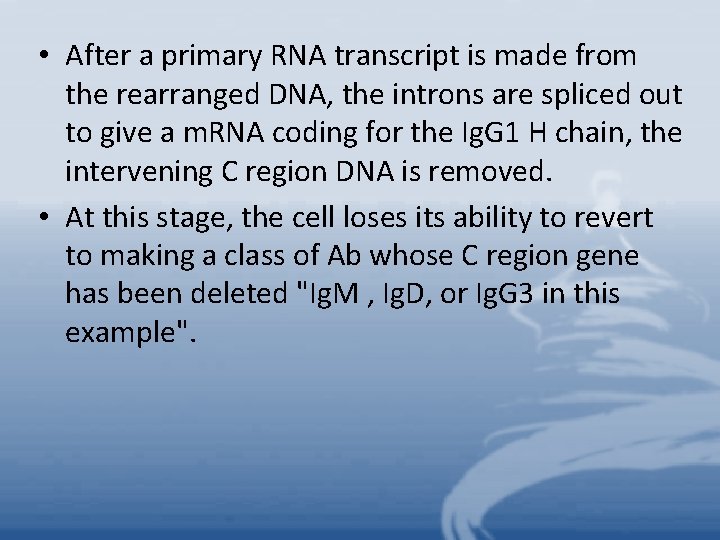 • After a primary RNA transcript is made from the rearranged DNA, the introns are spliced out to give a mRNA coding for the IgG1 H chain, the intervening C region DNA is removed.

• At this stage, the cell loses its ability to revert to making a class of Ab whose C region gene has been deleted "IgM , IgD, or IgG3 in this example".